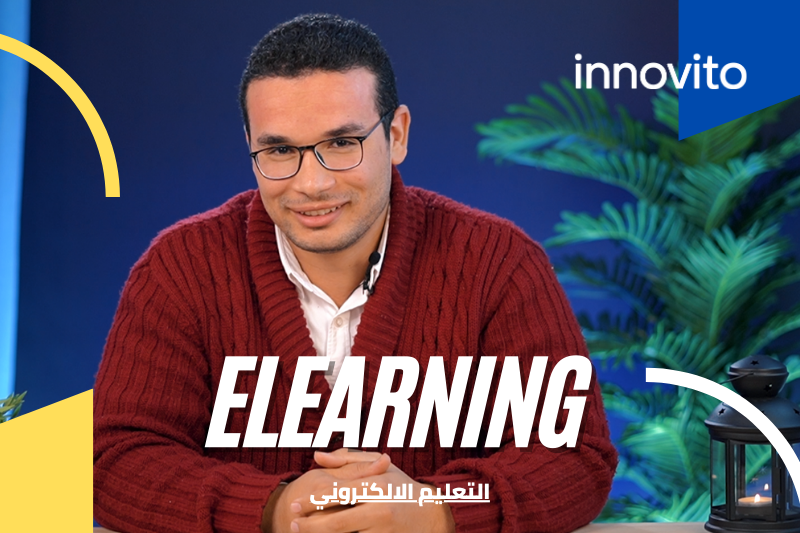 innovito

ELEARNING

التعليم الالكتروني